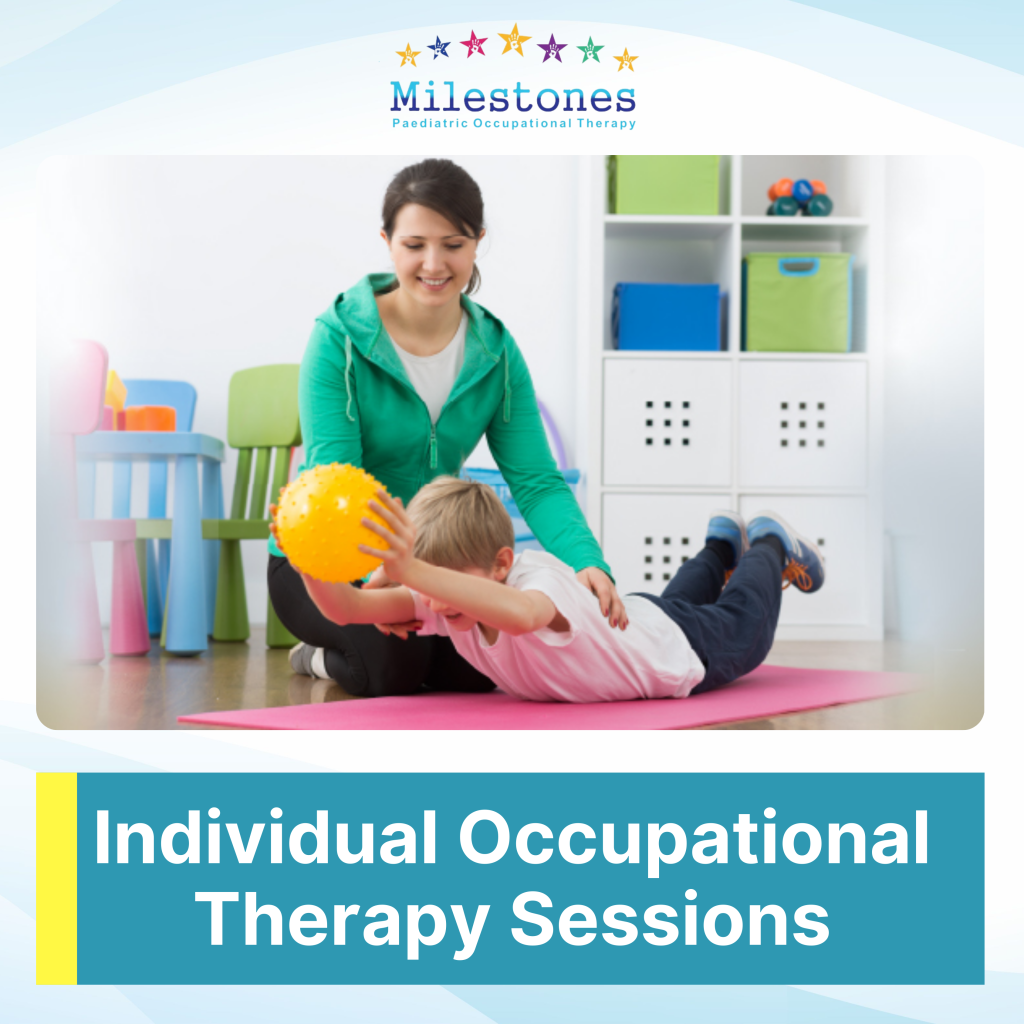 Milestones
Paediatric Occupational Therapy

Individual Occupational Therapy Sessions